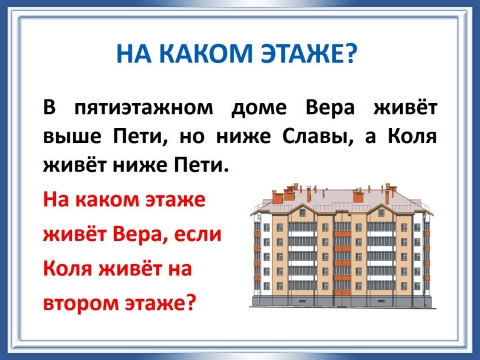 НА КАКОМ ЭТАЖЕ?

В пятиэтажном доме Вера живёт выше Пети, но ниже Славы, а Коля живёт ниже Пети.

На каком этаже живёт Вера, если Коля живёт на втором этаже?